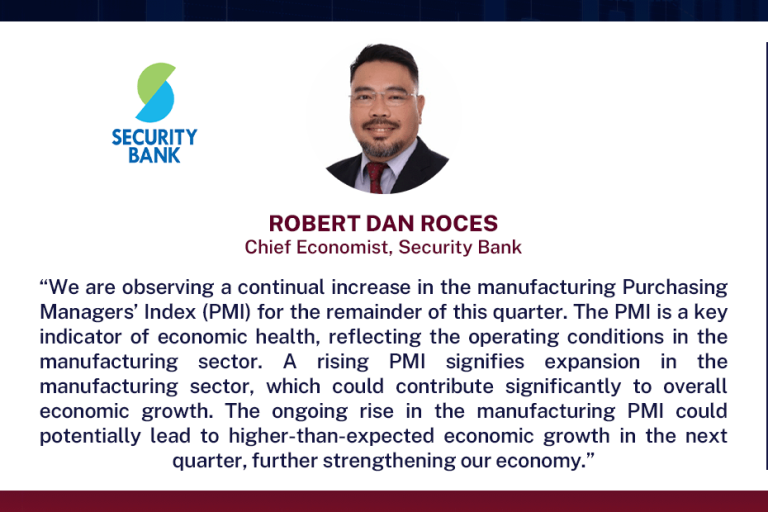 SECURITY BANK

ROBERT DAN ROCES
Chief Economist, Security Bank

“We are observing a continual increase in the manufacturing Purchasing Managers’ Index (PMI) for the remainder of this quarter. The PMI is a key indicator of economic health, reflecting the operating conditions in the manufacturing sector. A rising PMI signifies expansion in the manufacturing sector, which could contribute significantly to overall economic growth. The ongoing rise in the manufacturing PMI could potentially lead to higher-than-expected economic growth in the next quarter, further strengthening our economy.”